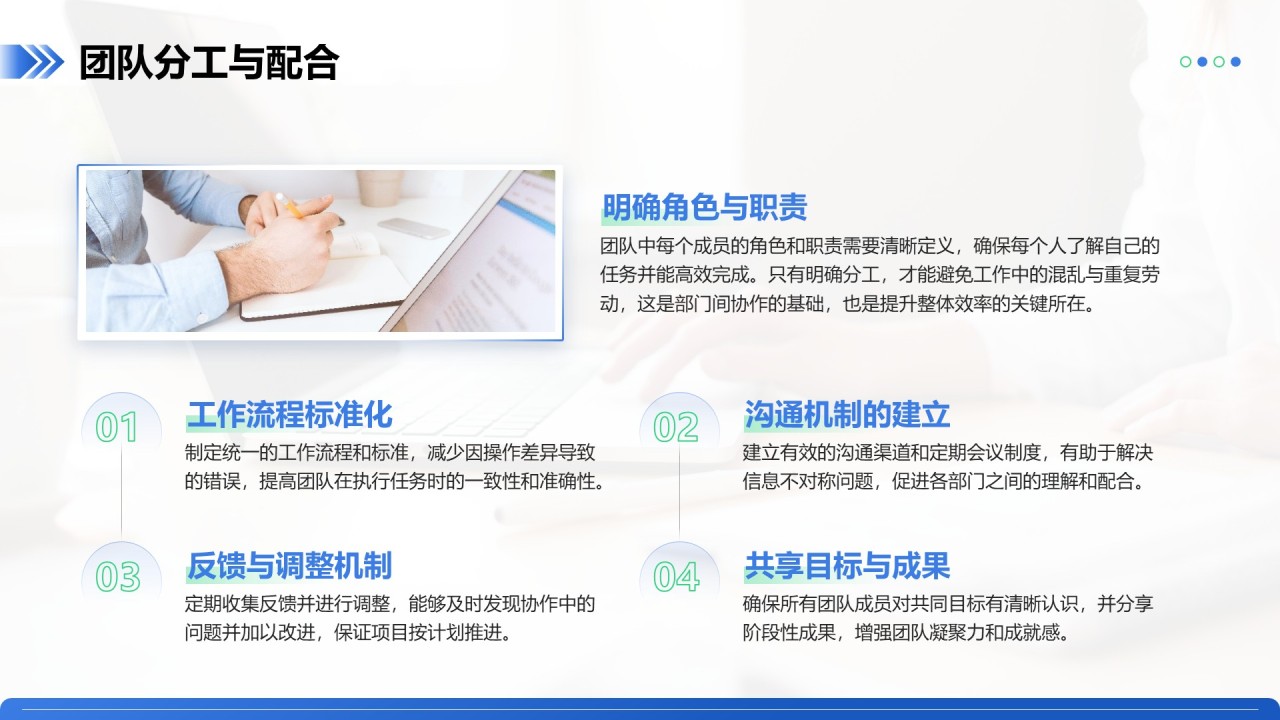 团队分工与配合

明确角色与职责

团队中每个成员的角色和职责需要清晰定义，确保每个人了解自己的任务并能高效完成。只有明确分工，才能避免工作中的混乱与重复劳动，这是部门间协作的基础，也是提升整体效率的关键所在。

01

工作流程标准化

制定统一的工作流程和标准，减少因操作差异导致的错误，提高团队在执行任务时的一致性和准确性。

02

沟通机制的建立

建立有效的沟通渠道和定期会议制度，有助于解决信息不对称问题，促进各部门之间的理解和配合。

03

反馈与调整机制

定期收集反馈并进行调整，能够及时发现协作中的问题并加以改进，保证项目按计划推进。

04

共享目标与成果

确保所有团队成员对共同目标有清晰认识，并分享阶段性成果，增强团队凝聚力和成就感。